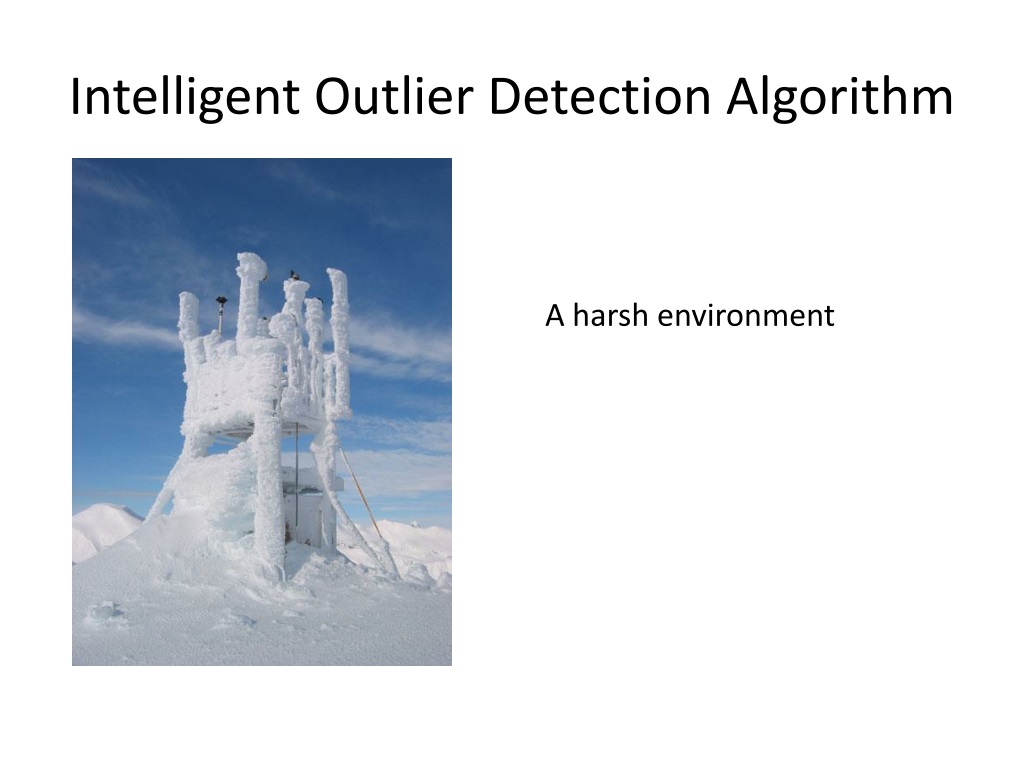 Intelligent Outlier Detection Algorithm

A harsh environment